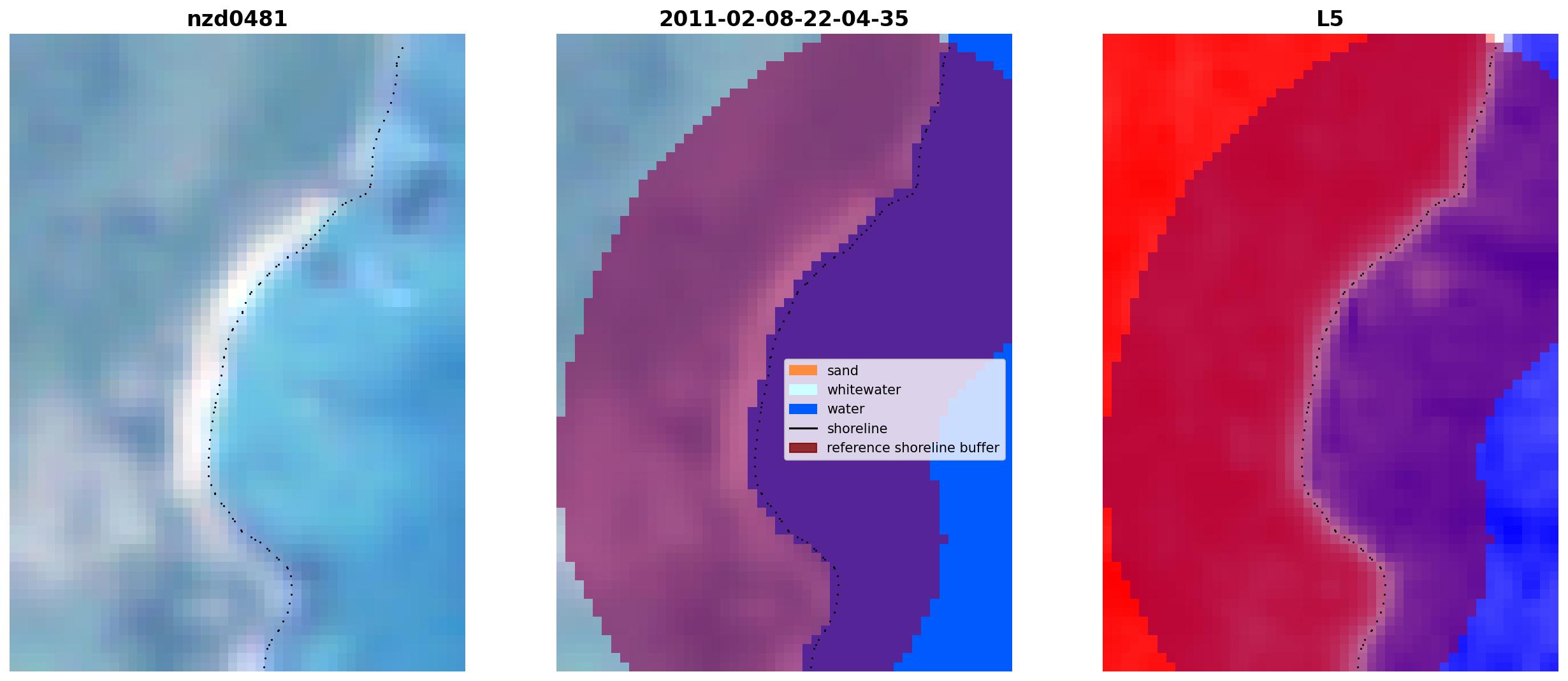 nzd0481

2011-02-08-22-04-35

L5

sand
whitewater
water
shoreline
reference shoreline buffer